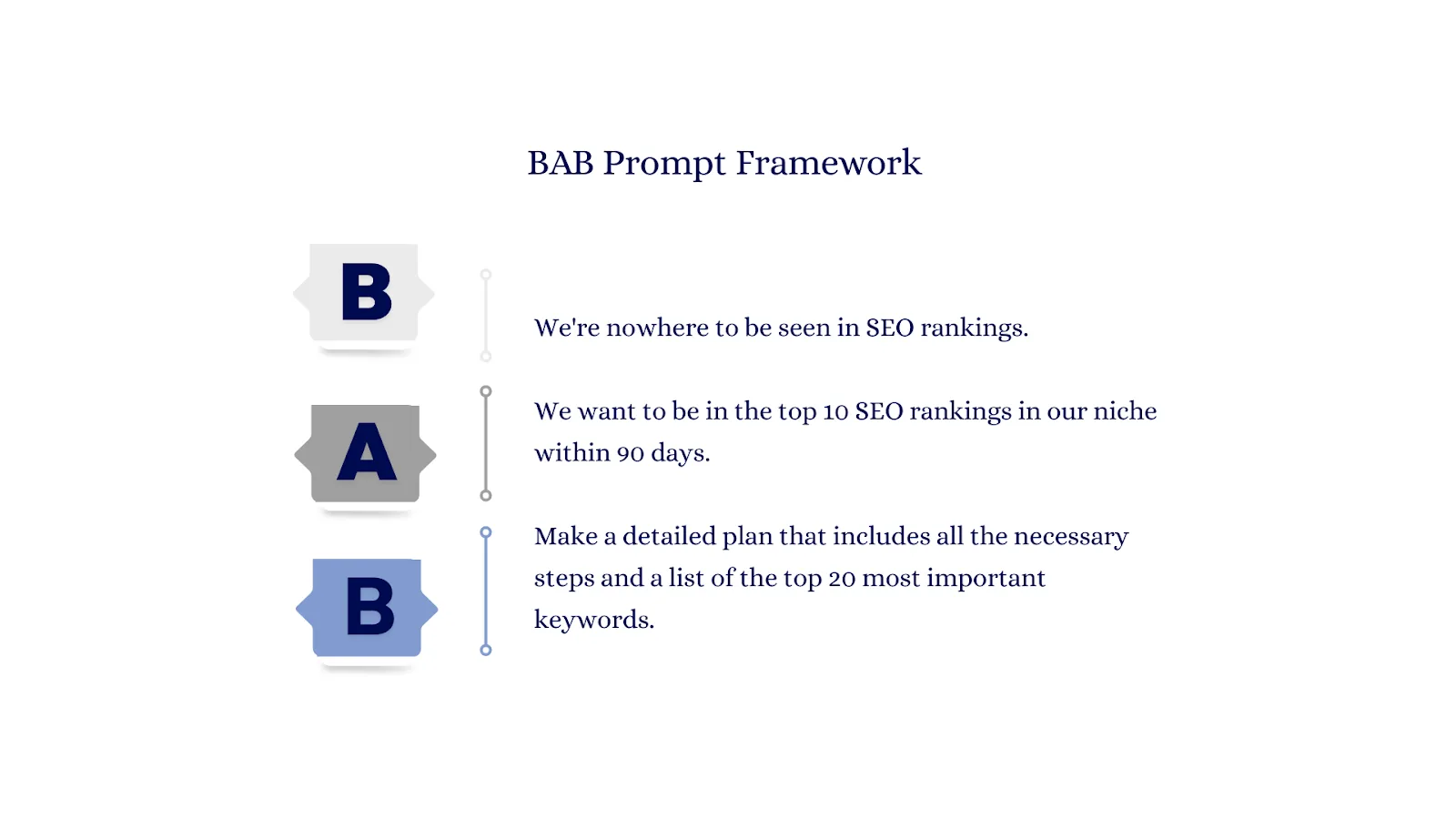 BAB Prompt Framework

B

We're nowhere to be seen in SEO rankings.

A

We want to be in the top 10 SEO rankings in our niche within 90 days.

B

Make a detailed plan that includes all the necessary steps and a list of the top 20 most important keywords.